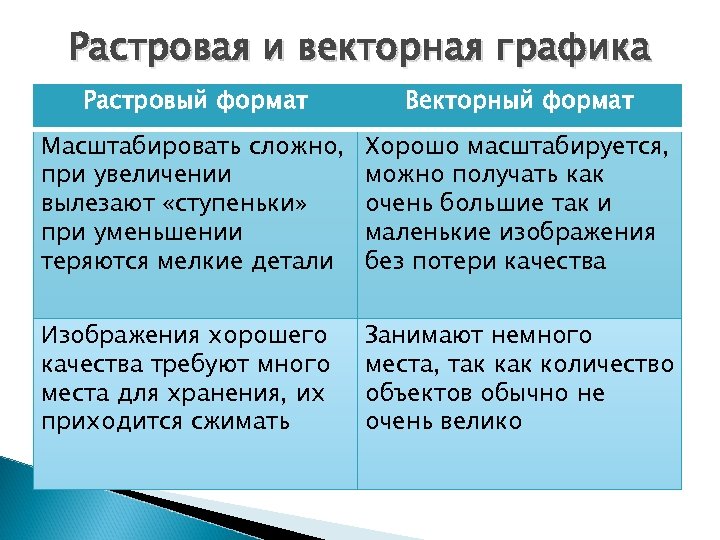 Растровая и векторная графика

| Растровый формат | Векторный формат |
|---|---|
| Масштабировать сложно, при увеличении вылезают «ступеньки» при уменьшении теряются мелкие детали | Хорошо масштабируется, можно получать как очень большие так и маленькие изображения без потери качества |
| Изображения хорошего качества требуют много места для хранения, их приходится сжимать | Занимают немного места, так как количество объектов обычно не очень велико |